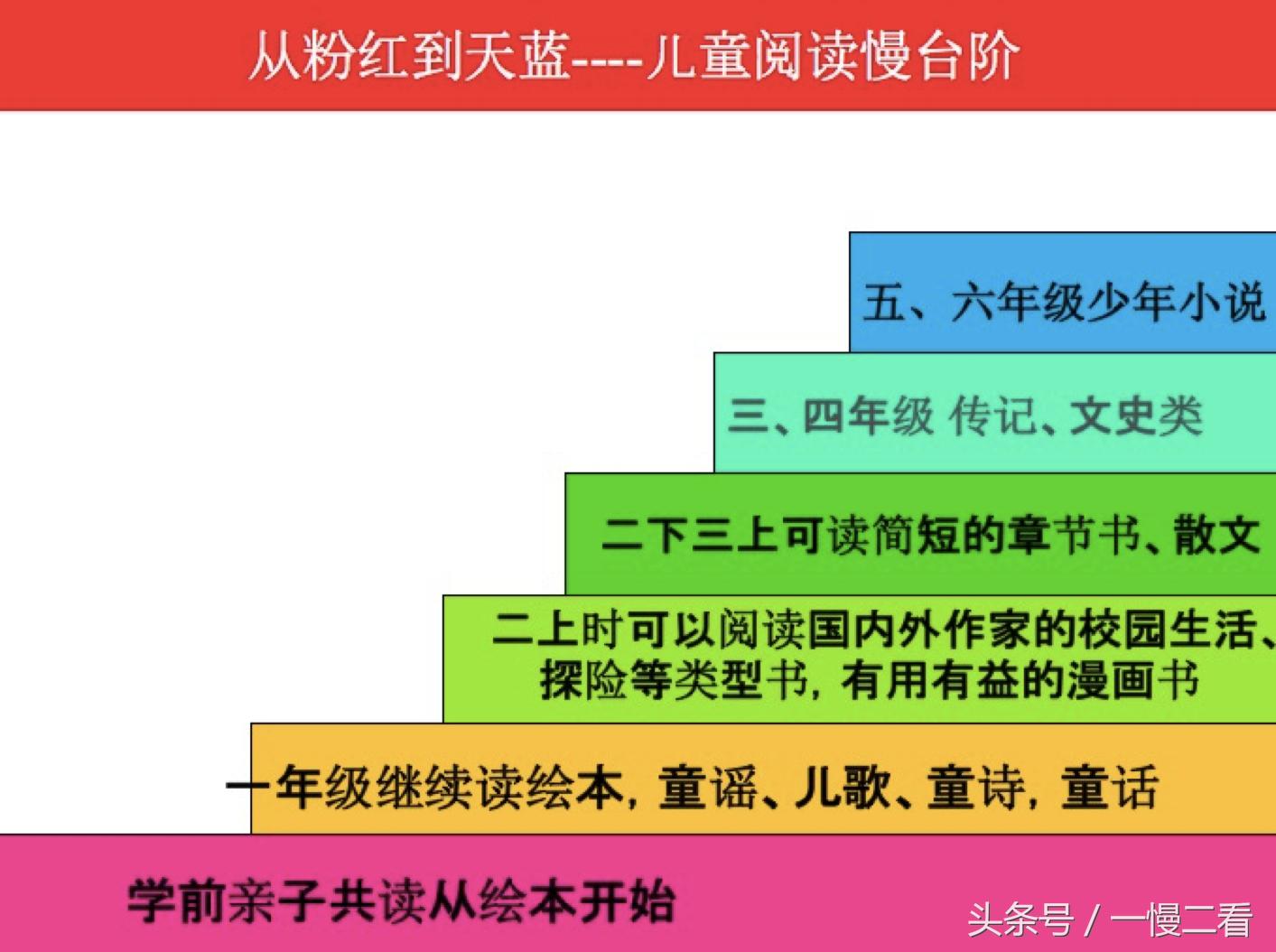 从粉红到天蓝----儿童阅读慢台阶

五、六年级少年小说

三、四年级 传记、文史类

二下三上可读简短的章节书、散文

二上时可以阅读国内外作家的校园生活、探险等类型书，有用有益的漫画书

一年级继续读绘本，童谣、儿歌、童诗，童话

学前亲子共读从绘本开始

头条号 / 一慢二看